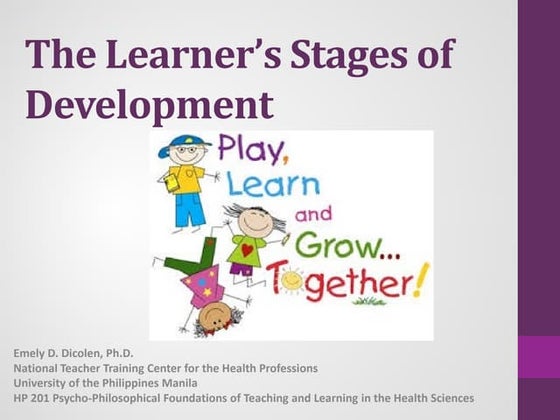 The Learner's Stages of Development

Play, Learn and Grow... Together!

Emely D. Dicolen, Ph.D.
National Teacher Training Center for the Health Professions
University of the Philippines Manila
HP 201 Psycho-Philosophical Foundations of Teaching and Learning in the Health Sciences